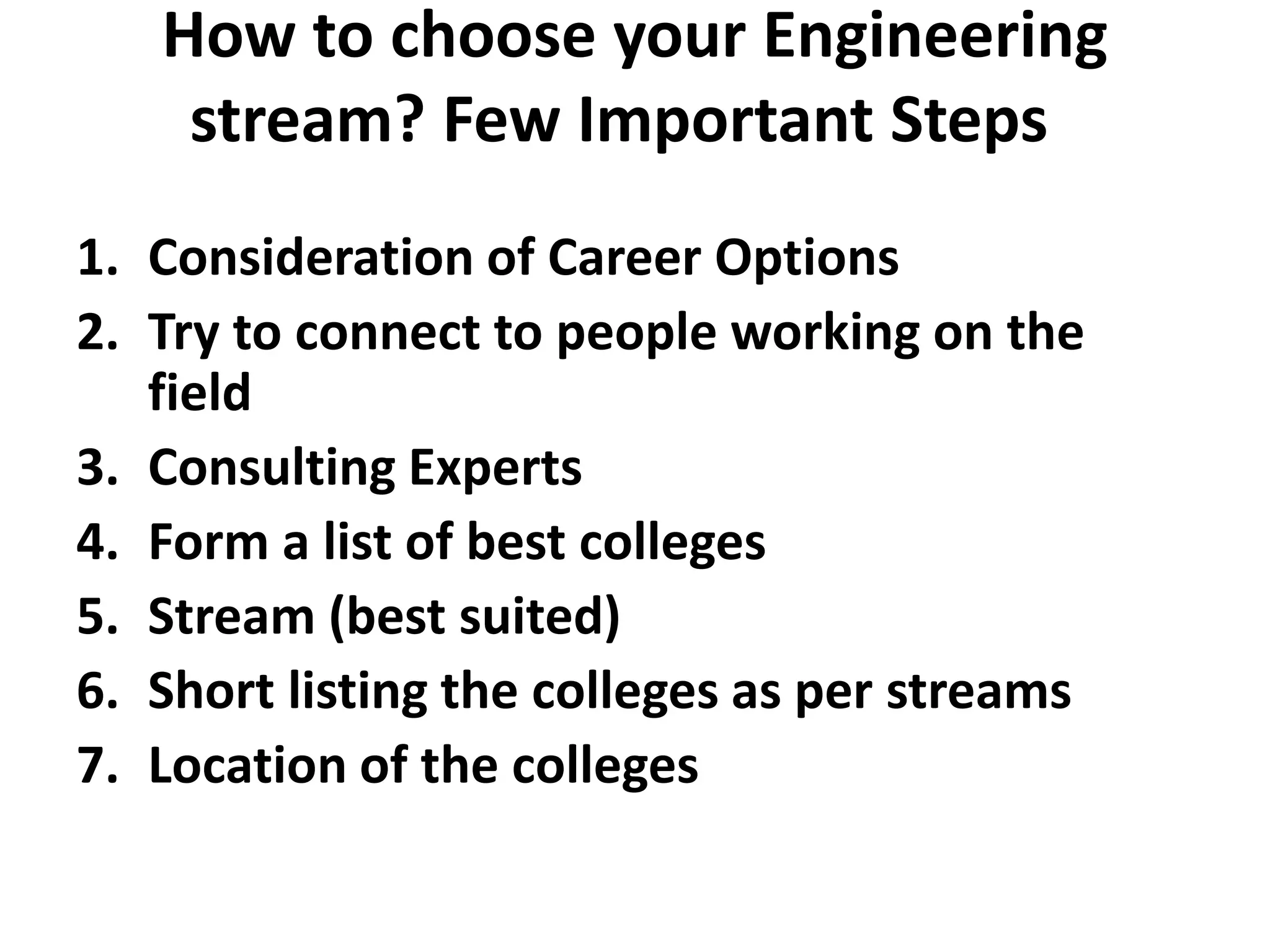 How to choose your Engineering stream? Few Important Steps

1. Consideration of Career Options
2. Try to connect to people working on the field
3. Consulting Experts
4. Form a list of best colleges
5. Stream (best suited)
6. Short listing the colleges as per streams
7. Location of the colleges